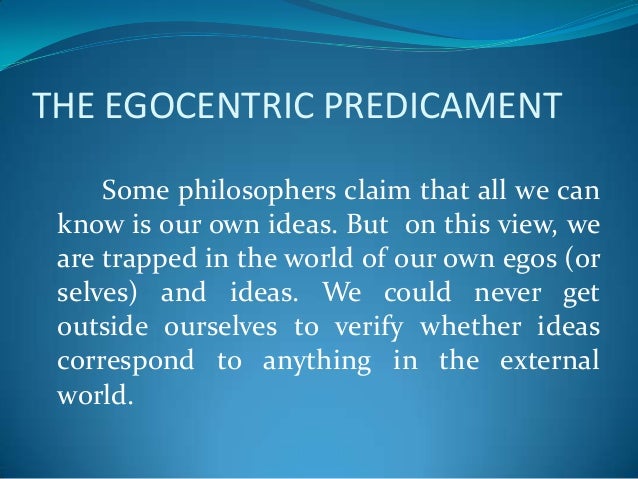 THE EGOCENTRIC PREDICAMENT

Some philosophers claim that all we can know is our own ideas. But on this view, we are trapped in the world of our own egos (or selves) and ideas. We could never get outside ourselves to verify whether ideas correspond to anything in the external world.